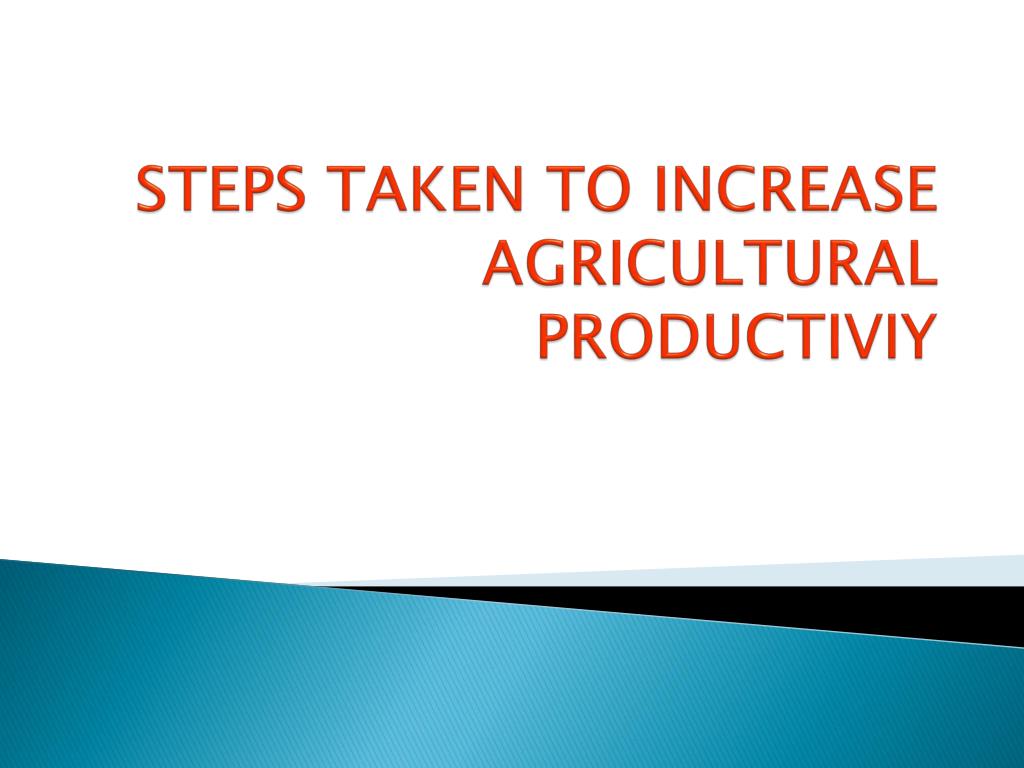 STEPS TAKEN TO INCREASE AGRICULTURAL PRODUCTIVIY